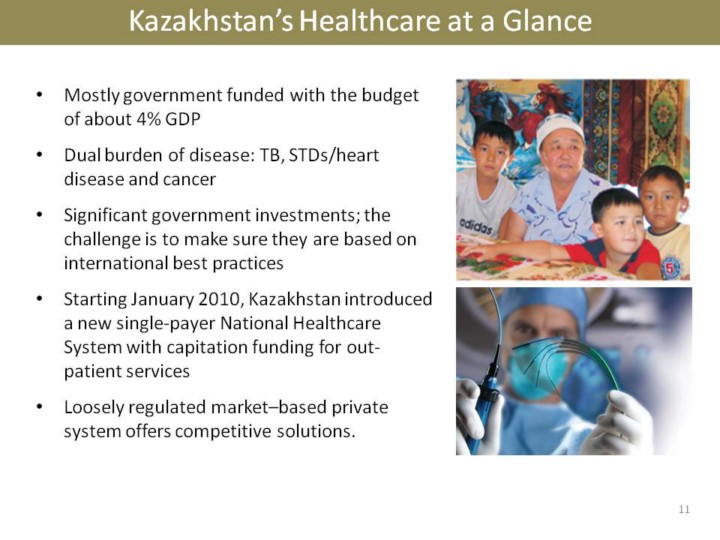 Kazakhstan's Healthcare at a Glance

• Mostly government funded with the budget of about 4% GDP

• Dual burden of disease: TB, STDs/heart disease and cancer

• Significant government investments; the challenge is to make sure they are based on international best practices

• Starting January 2010, Kazakhstan introduced a new single-payer National Healthcare System with capitation funding for out-patient services

• Loosely regulated market–based private system offers competitive solutions.

adidas

5

11